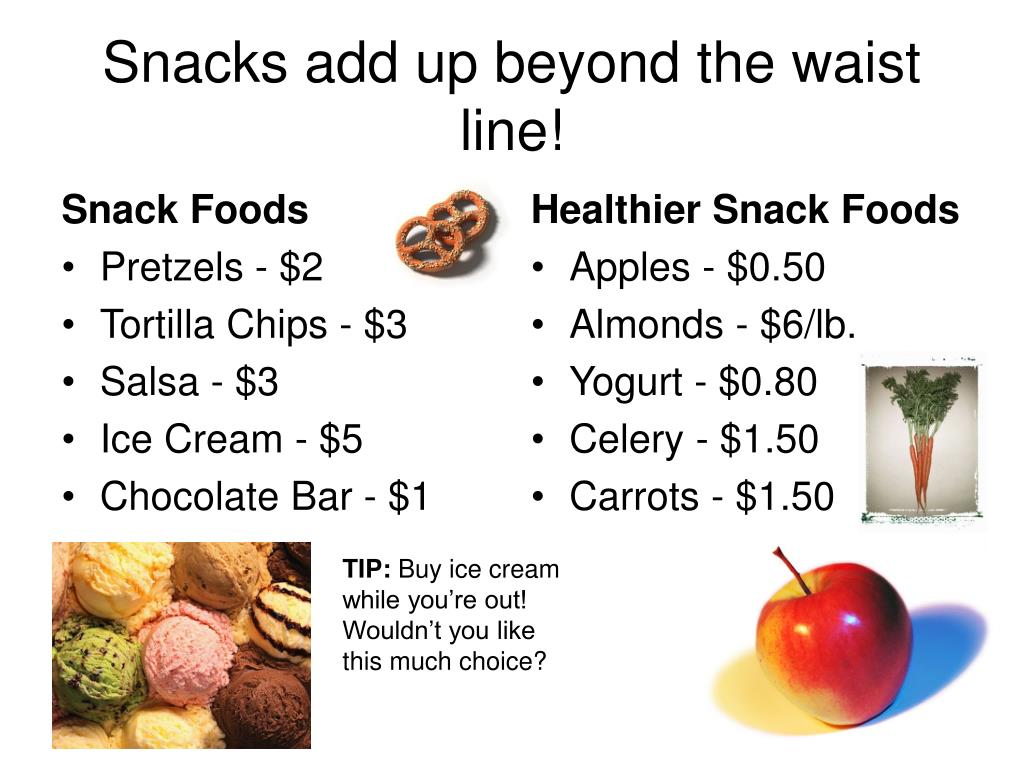 Snacks add up beyond the waist line!

Snack Foods
• Pretzels - \$2
• Tortilla Chips - \$3
• Salsa - \$3
• Ice Cream - \$5
• Chocolate Bar - \$1

Healthier Snack Foods
• Apples - \$0.50
• Almonds - \$6/lb.
• Yogurt - \$0.80
• Celery - \$1.50
• Carrots - \$1.50

TIP: Buy ice cream while you're out! Wouldn't you like this much choice?